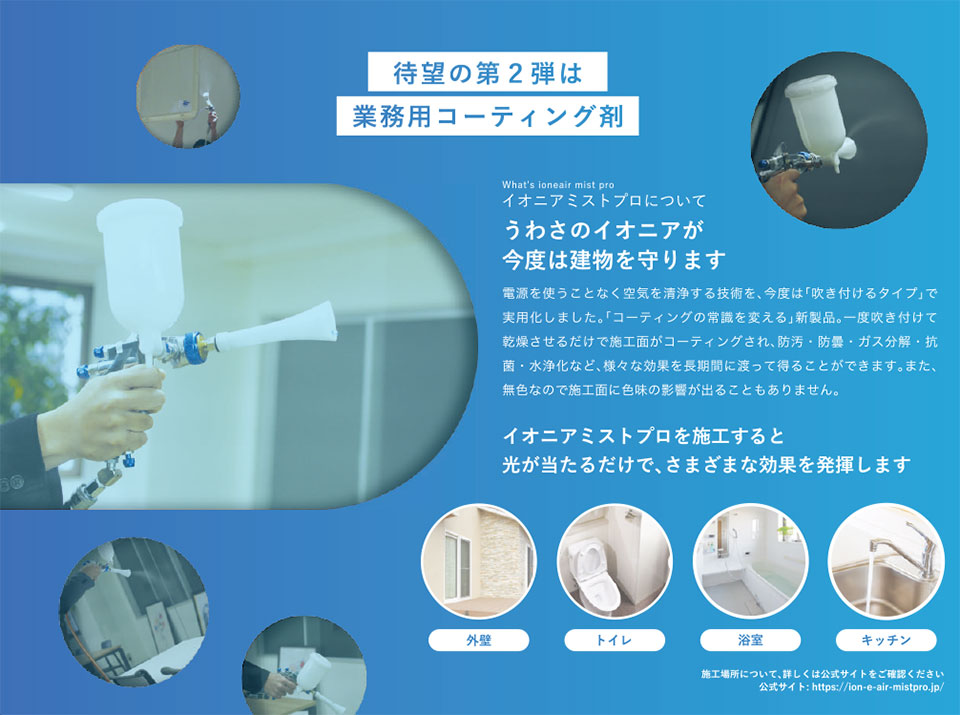 待望の第２弾は
業務用コーティング剤

What's ioneair mist pro
イオニアミストプロについて

うわさのイオニアが
今度は建物を守ります

電源を使うことなく空気を清浄する技術を、今度は「吹き付けるタイプ」で実用化しました。「コーティングの常識を変える」新製品。一度吹き付けて乾燥させるだけで施工面がコーティングされ、防汚・防曇・ガス分解・抗菌・水浄化など、様々な効果を長期間に渡って得ることができます。また、無色なので施工面に色味の影響が出ることもありません。

イオニアミストプロを施工すると
光が当たるだけで、さまざまな効果を発揮します

外壁

トイレ

浴室

キッチン

施工場所について、詳しくは公式サイトをご確認ください
公式サイト：https://ion-e-air-mistpro.jp/